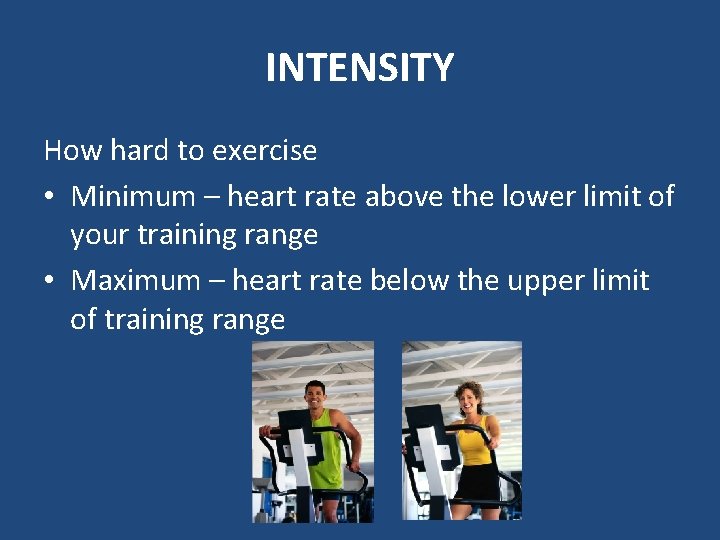 INTENSITY

How hard to exercise

• Minimum – heart rate above the lower limit of your training range
• Maximum – heart rate below the upper limit of training range